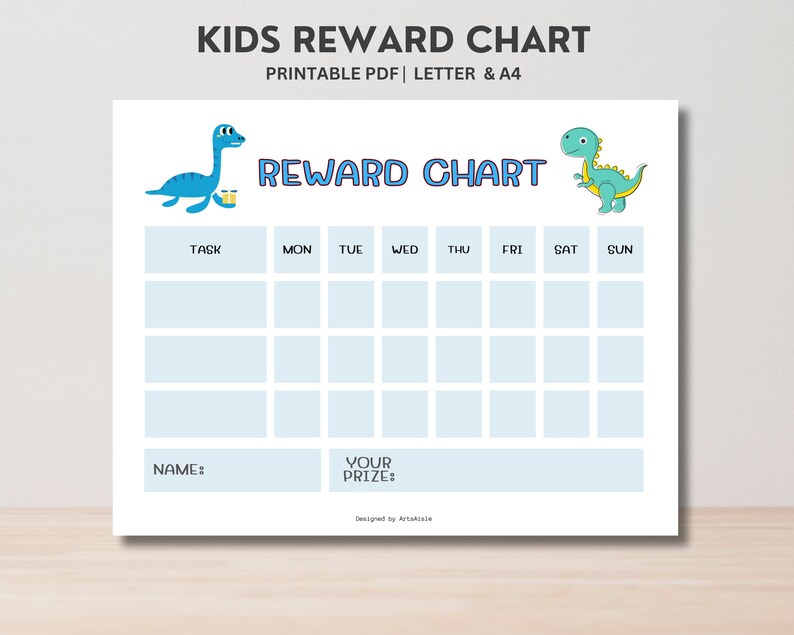 KIDS REWARD CHART

PRINTABLE PDF | LETTER & A4

REWARD CHART

| TASK | MON | TUE | WED | THU | FRI | SAT | SUN |
|---|---|---|---|---|---|---|---|
| | | | | | | | |
| | | | | | | | |
| | | | | | | | |

NAME:

YOUR PRIZE:

Designed by ArtsAisle